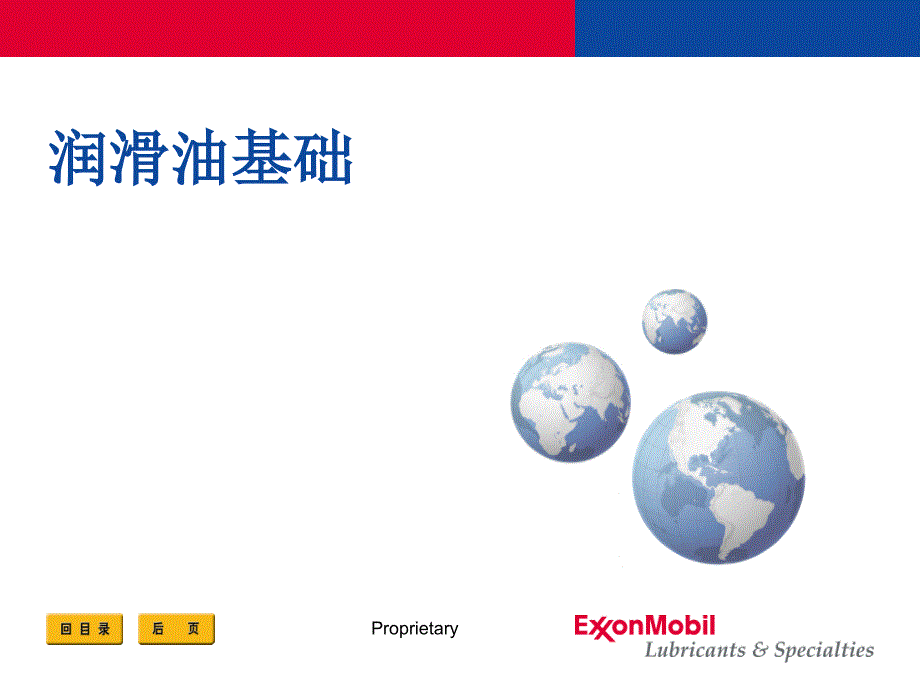 润滑油基础

回目录

后 页

Proprietary

ExxonMobil
Lubricants & Specialties